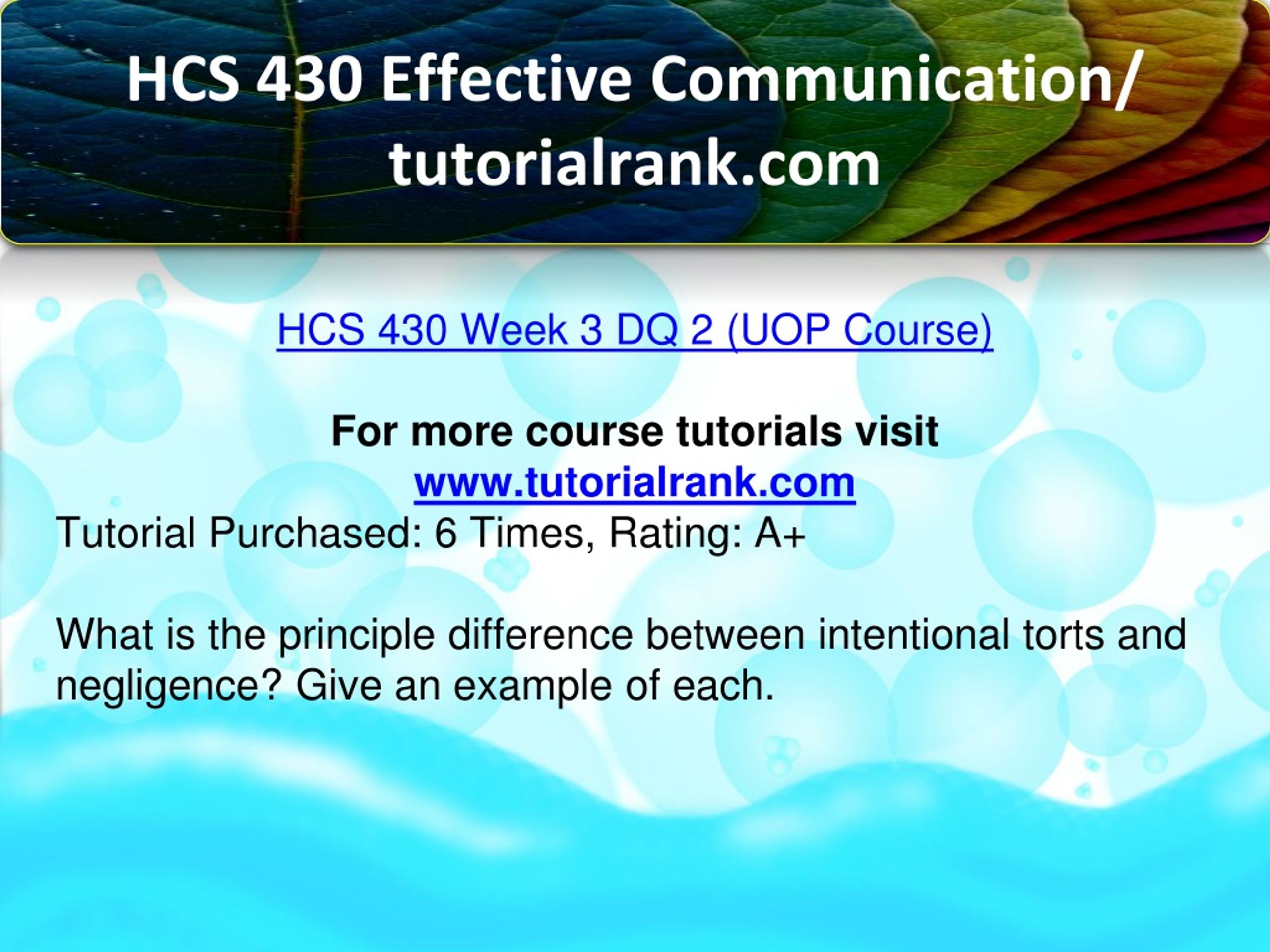 HCS 430 Effective Communication/ tutorialrank.com

HCS 430 Week 3 DQ 2 (UOP Course)

For more course tutorials visit
www.tutorialrank.com
Tutorial Purchased: 6 Times, Rating: A+

What is the principle difference between intentional torts and negligence? Give an example of each.